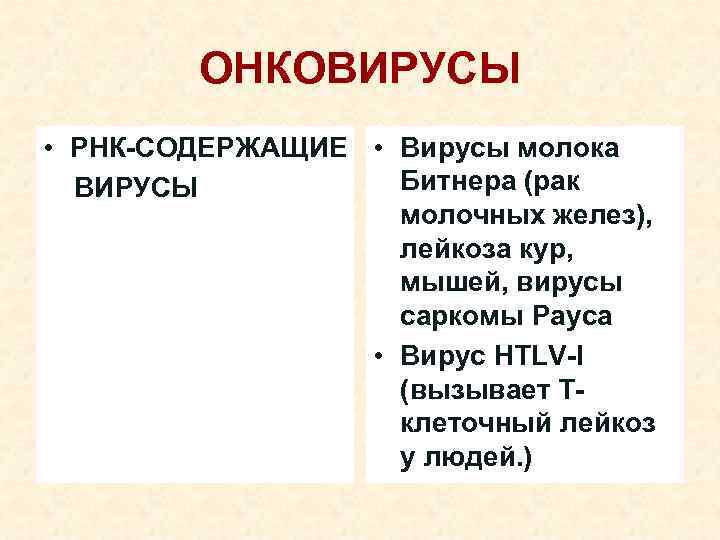 ОНКОВИРУСЫ

• РНК-СОДЕРЖАЩИЕ ВИРУСЫ

• Вирусы молока Битнера (рак молочных желез), лейкоза кур, мышей, вирусы саркомы Рауса

• Вирус HTLV-I (вызывает Т-клеточный лейкоз у людей.)